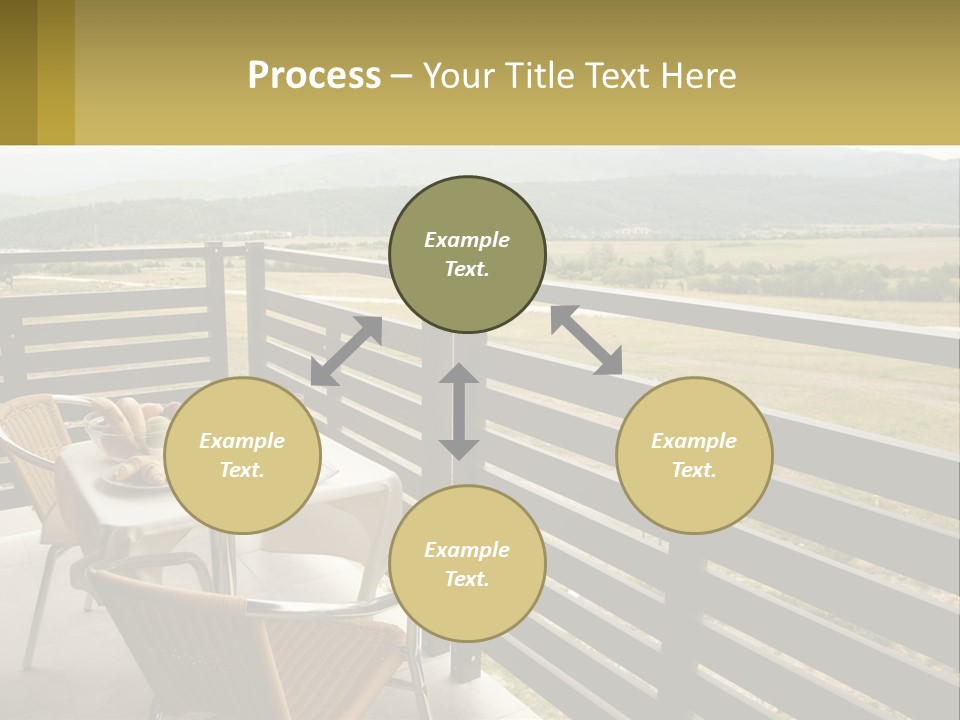 Process – Your Title Text Here

Example Text.

Example Text.

Example Text.

Example Text.